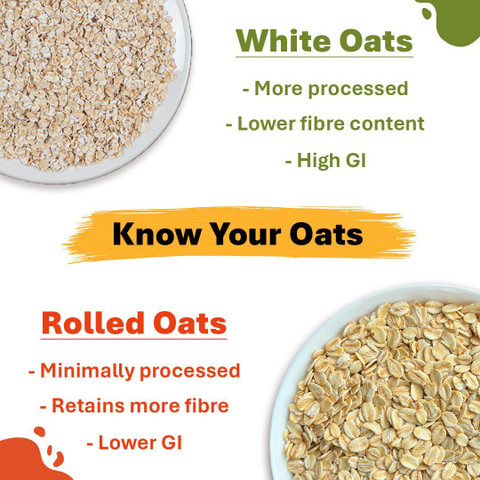 White Oats

- More processed

- Lower fibre content

- High GI

Know Your Oats

Rolled Oats

- Minimally processed

- Retains more fibre

- Lower GI